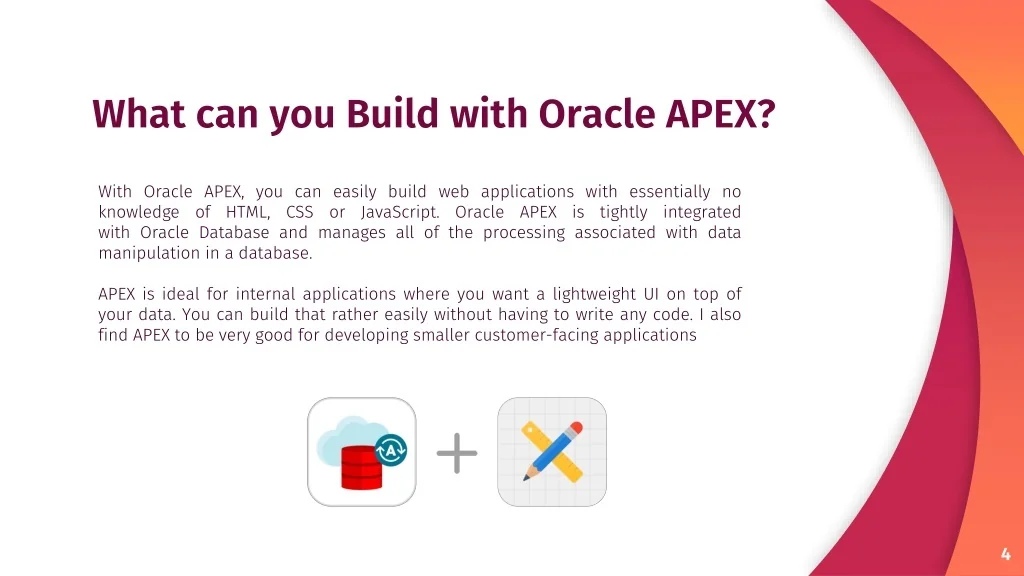 What can you Build with Oracle APEX?

With Oracle APEX, you can easily build web applications with essentially no knowledge of HTML, CSS or JavaScript. Oracle APEX is tightly integrated with Oracle Database and manages all of the processing associated with data manipulation in a database.

APEX is ideal for internal applications where you want a lightweight UI on top of your data. You can build that rather easily without having to write any code. I also find APEX to be very good for developing smaller customer-facing applications

A

+

4